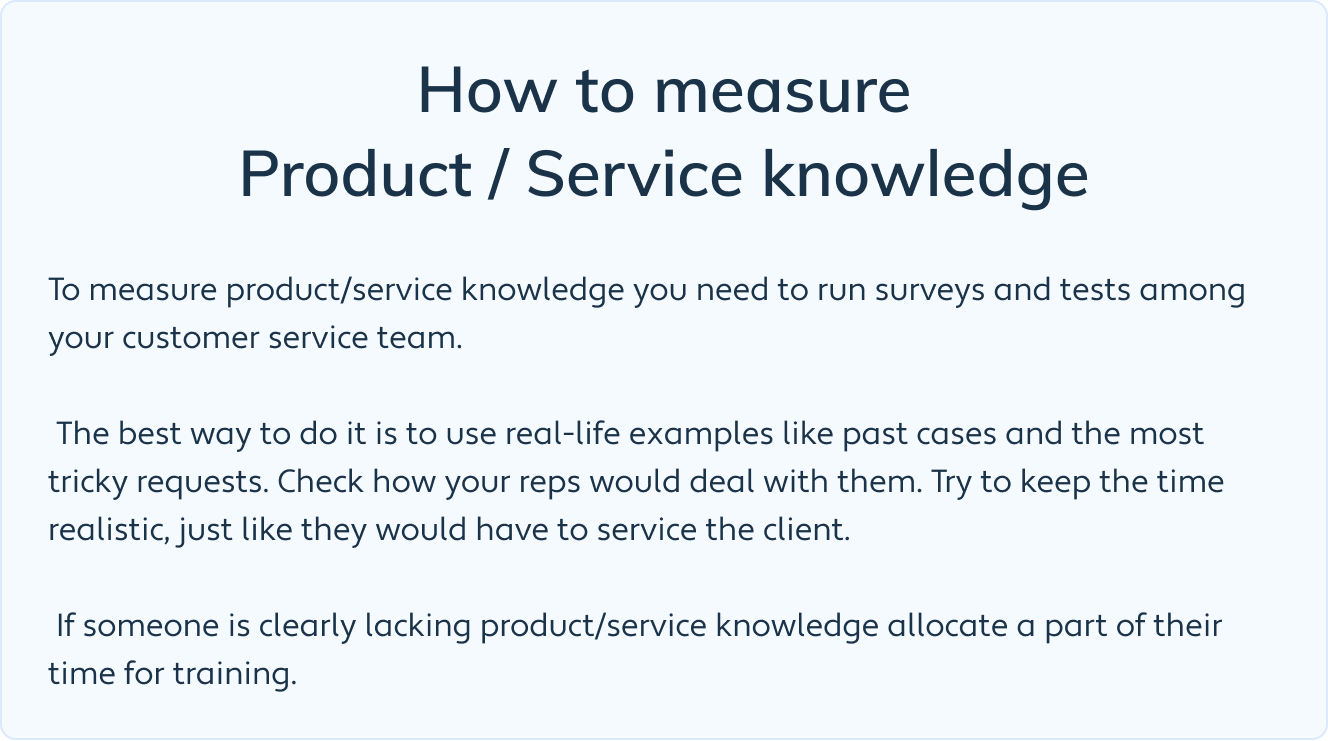 How to measure
Product / Service knowledge

To measure product/service knowledge you need to run surveys and tests among your customer service team.

The best way to do it is to use real-life examples like past cases and the most tricky requests. Check how your reps would deal with them. Try to keep the time realistic, just like they would have to service the client.

If someone is clearly lacking product/service knowledge allocate a part of their time for training.